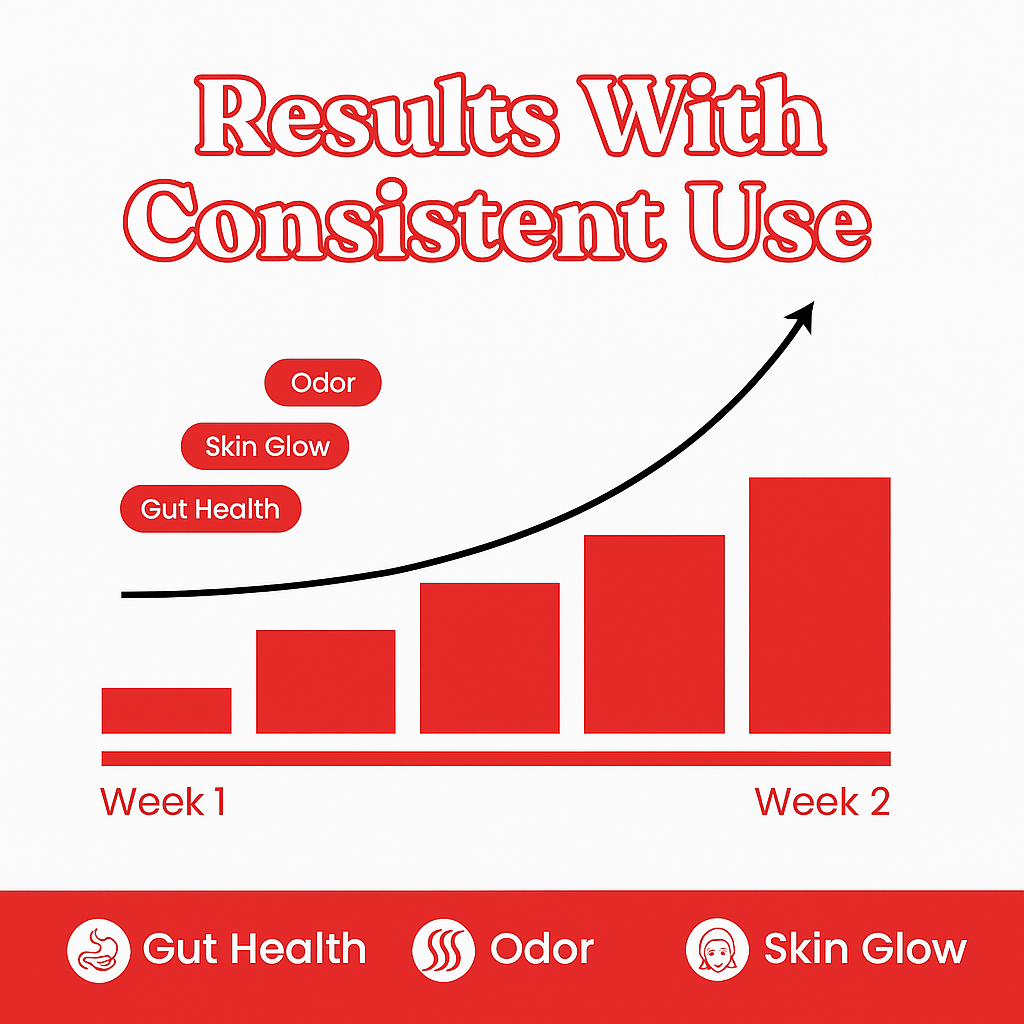 Results With Consistent Use

Odor

Skin Glow

Gut Health

Week 1

Week 2

Gut Health

Odor

Skin Glow